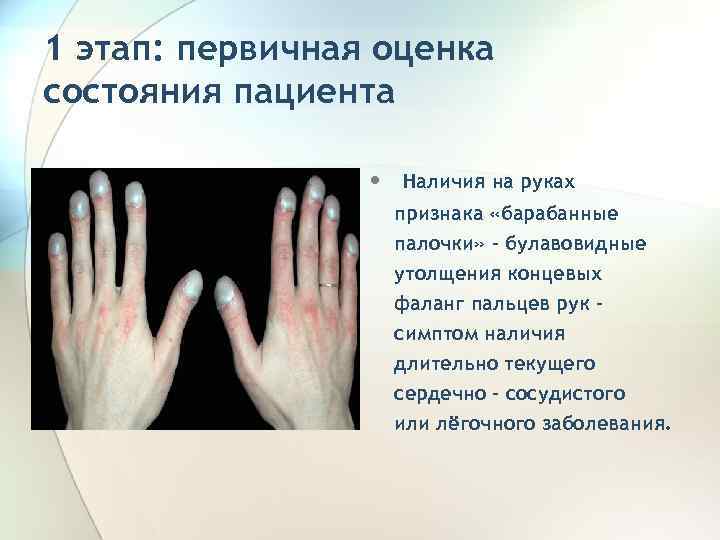 1 этап: первичная оценка состояния пациента

• Наличия на руках признака «барабанные палочки» - булавовидные утолщения концевых фаланг пальцев рук - симптом наличия длительно текущего сердечно - сосудистого или лёгочного заболевания.